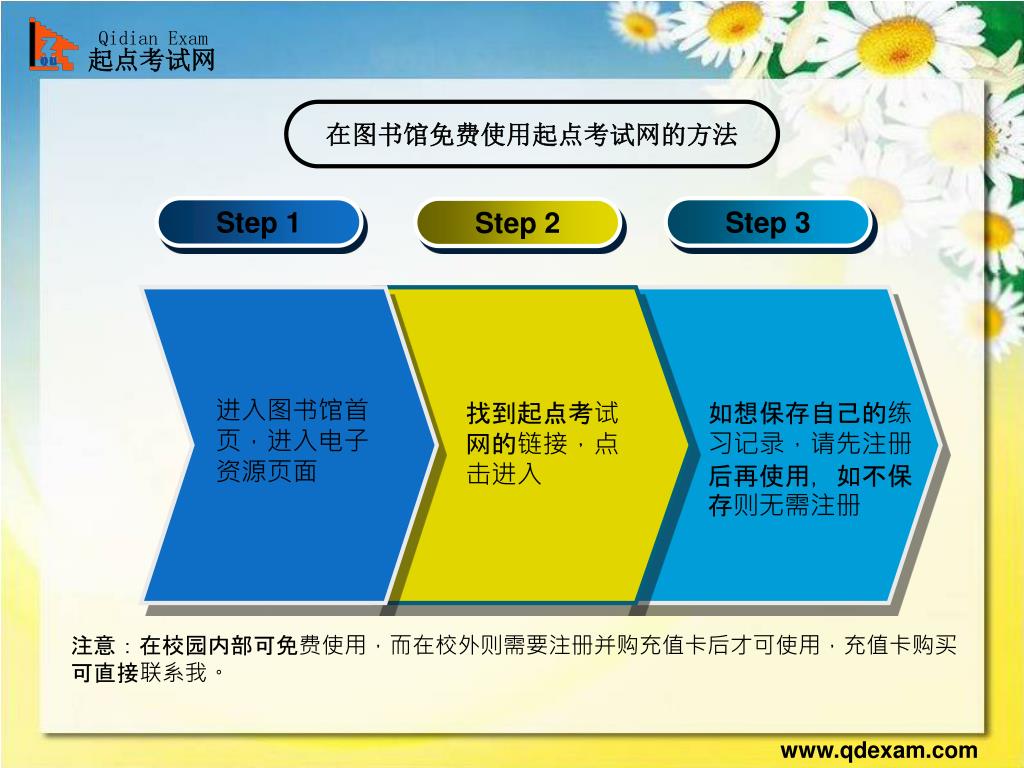 Qidian Exam
起点考试网

在图书馆免费使用起点考试网的方法

Step 1

Step 2

Step 3

进入图书馆首页，进入电子资源页面

找到起点考试网的链接，点击进入

如想保存自己的练习记录，请先注册后再使用，如不保存则无需注册

注意：在校园内部可免费使用，而在校外则需要注册并购充值卡后才可使用，充值卡购买可直接联系我。

www.qdexam.com